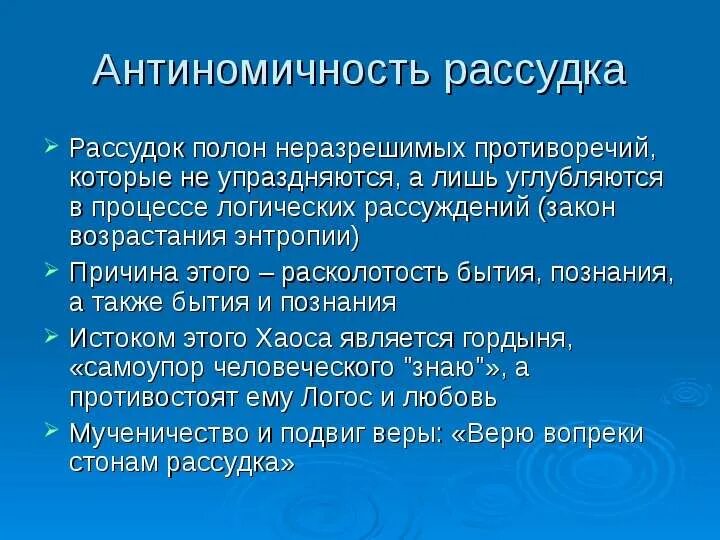 Антиномичность рассудка

➢ Рассудок полон неразрешимых противоречий, которые не упраздняются, а лишь углубляются в процессе логических рассуждений (закон возрастания энтропии)

➢ Причина этого – расколотость бытия, познания, а также бытия и познания

➢ Истоком этого Хаоса является гордыня, «самоупор человеческого "знаю"», а противостоят ему Логос и любовь

➢ Мученичество и подвиг веры: «Верю вопреки стонам рассудка»